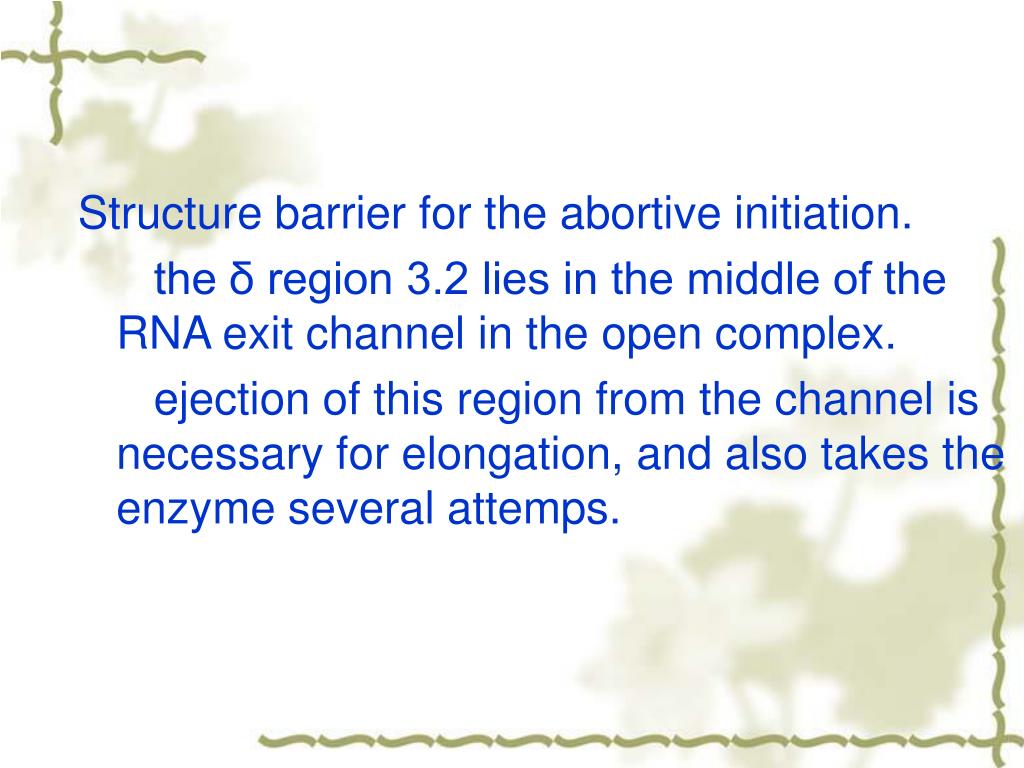 Structure barrier for the abortive initiation.

the δ region 3.2 lies in the middle of the RNA exit channel in the open complex.

ejection of this region from the channel is necessary for elongation, and also takes the enzyme several attemps.